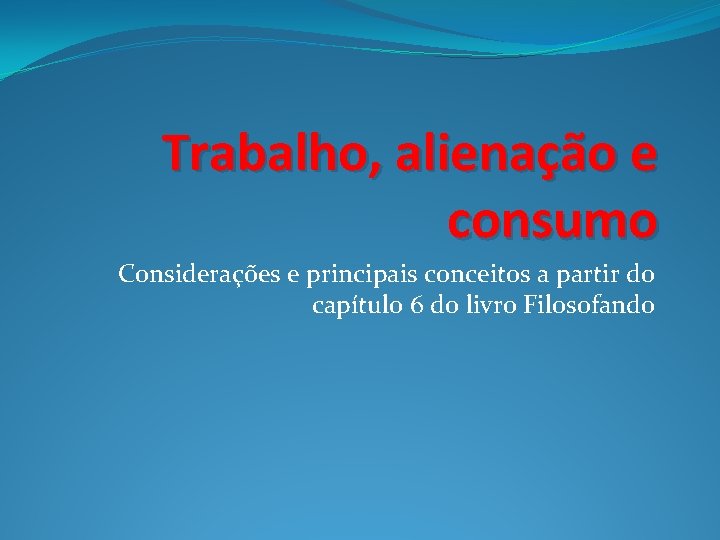 Trabalho, alienação e consumo

Considerações e principais conceitos a partir do capítulo 6 do livro Filosofando